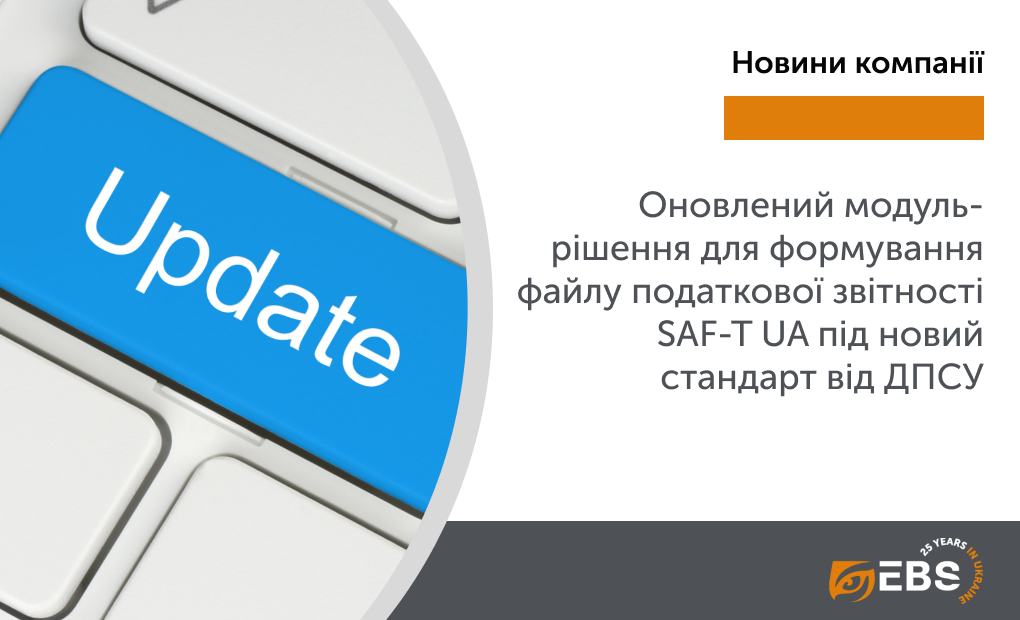 Update

Новини компанії

Оновлений модуль-рішення для формування файлу податкової звітності SAF-T UA під новий стандарт від ДПСУ

EBS 25 YEARS IN UKRAINE